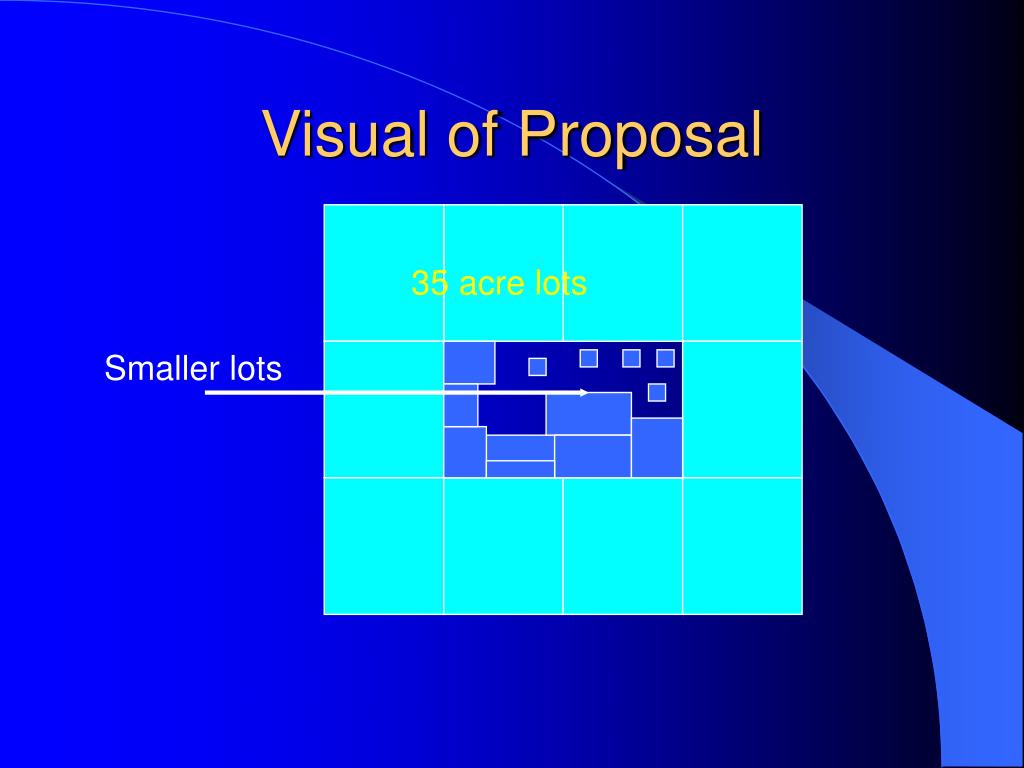 Visual of Proposal

35 acre lots

Smaller lots